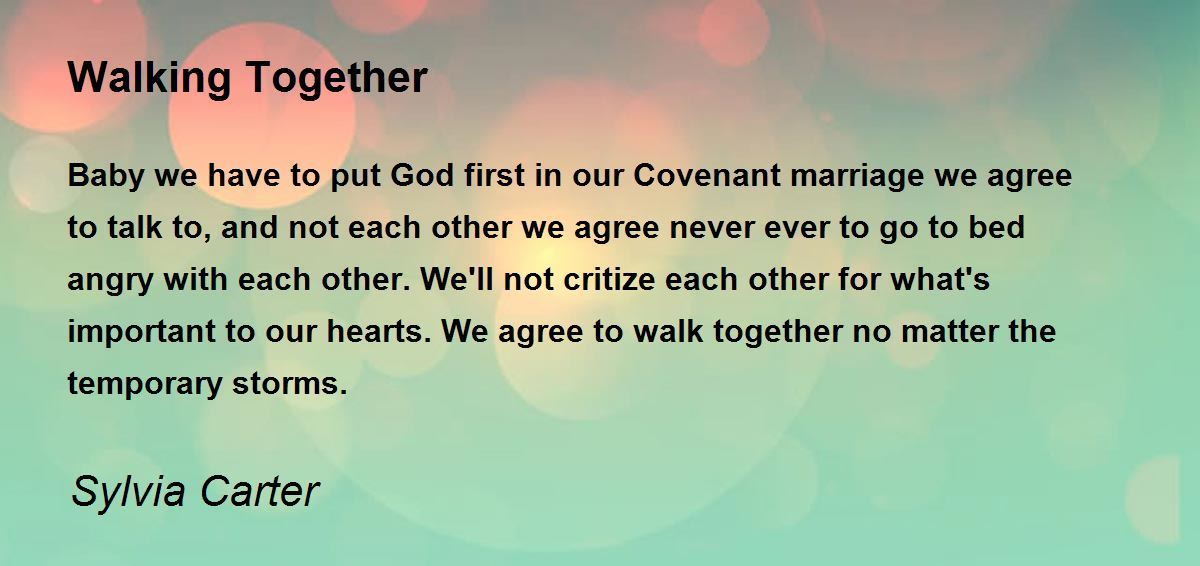 Walking Together

Baby we have to put God first in our Covenant marriage we agree to talk to, and not each other we agree never ever to go to bed angry with each other. We'll not critize each other for what's important to our hearts. We agree to walk together no matter the temporary storms.

Sylvia Carter